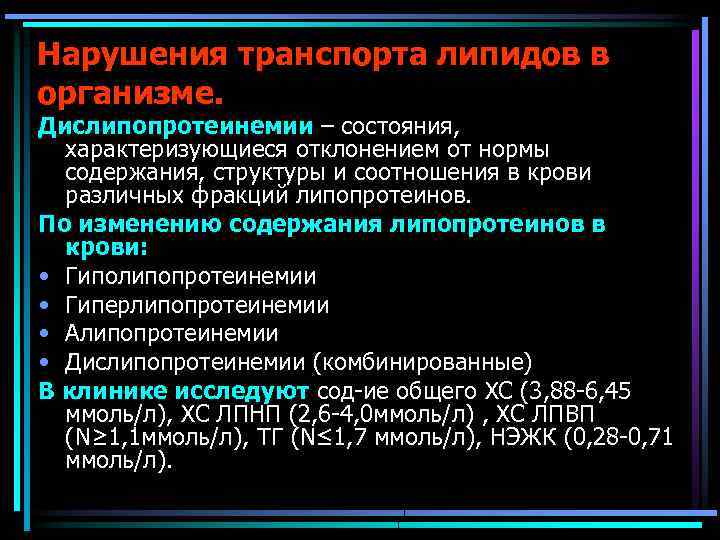 Нарушения транспорта липидов в организме.

Дислипопротеинемии – состояния, характеризующиеся отклонением от нормы содержания, структуры и соотношения в крови различных фракций липопротеинов.

По изменению содержания липопротеинов в крови:

• Гиполипопротеинемии
• Гиперлипопротеинемии
• Алипопротеинемии
• Дислипопротеинемии (комбинированные)

В клинике исследуют сод-ие общего ХС (3,88-6,45 ммоль/л), ХС ЛПНП (2,6-4,0ммоль/л) , ХС ЛПВП (N≥1,1ммоль/л), ТГ (N≤1,7 ммоль/л), НЭЖК (0,28-0,71 ммоль/л).